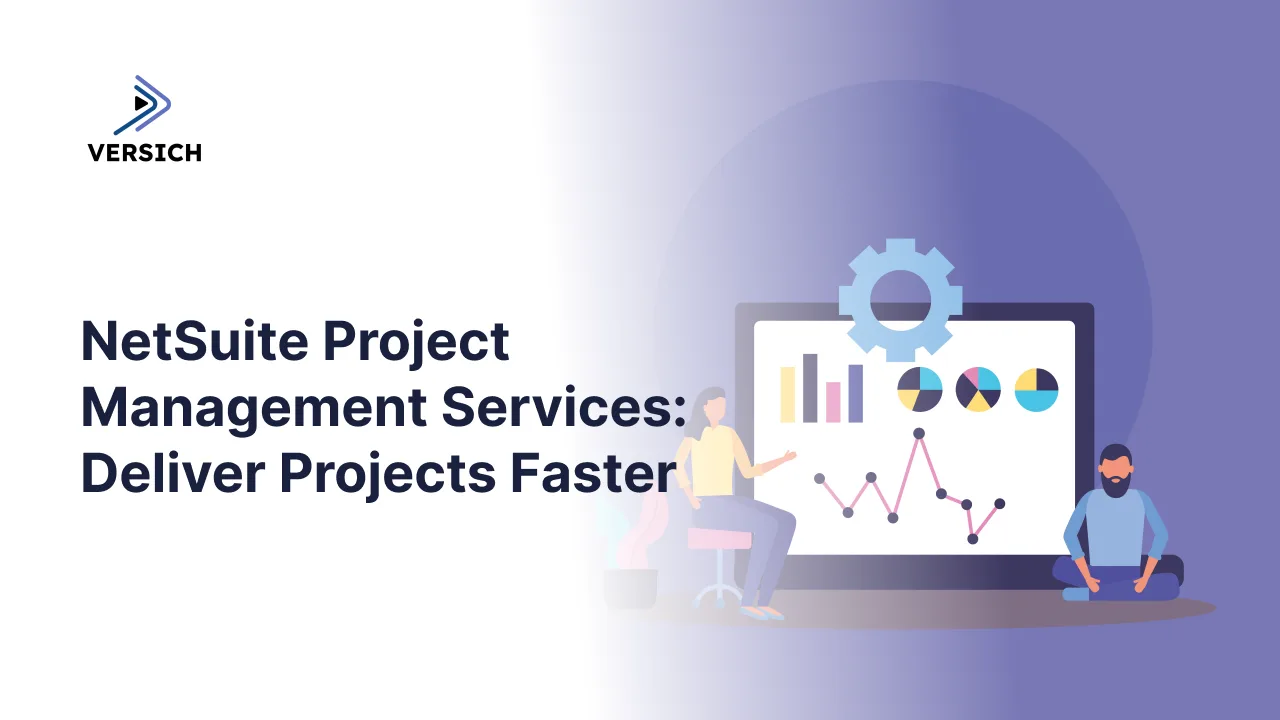 VERSICH

NetSuite Project Management Services: Deliver Projects Faster